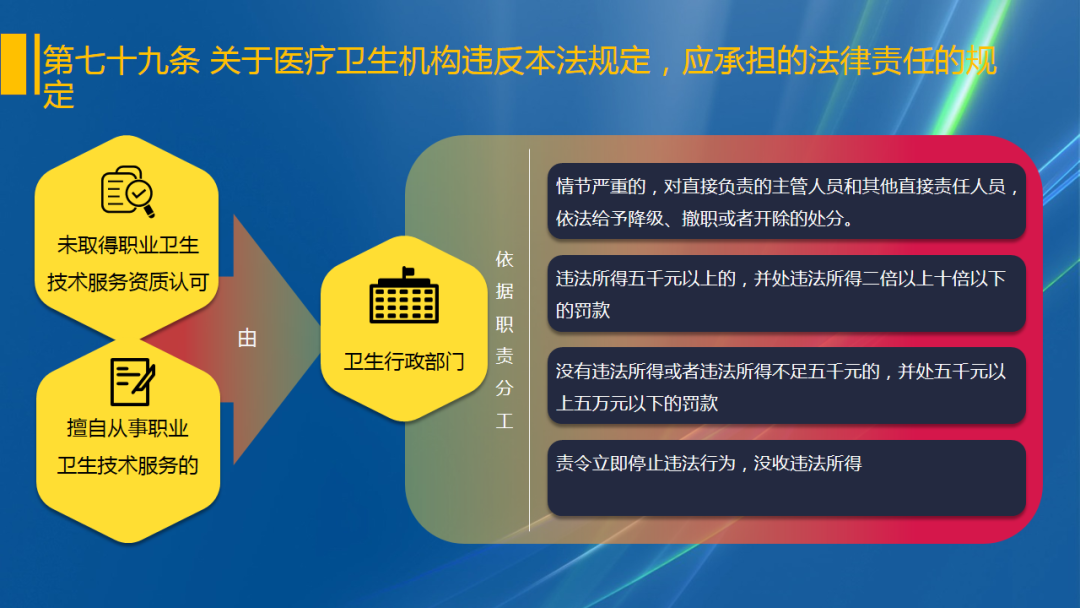 第七十九条 关于医疗卫生机构违反本法规定，应承担的法律责任的规定

未取得职业卫生技术服务资质认可

擅自从事职业卫生技术服务的

由

卫生行政部门

依据职责分工

情节严重的，对直接负责的主管人员和其他直接责任人员，依法给予降级、撤职或者开除的处分。

违法所得五千元以上的，并处违法所得二倍以上十倍以下的罚款

没有违法所得或者违法所得不足五千元的，并处五千元以上五万元以下的罚款

责令立即停止违法行为，没收违法所得